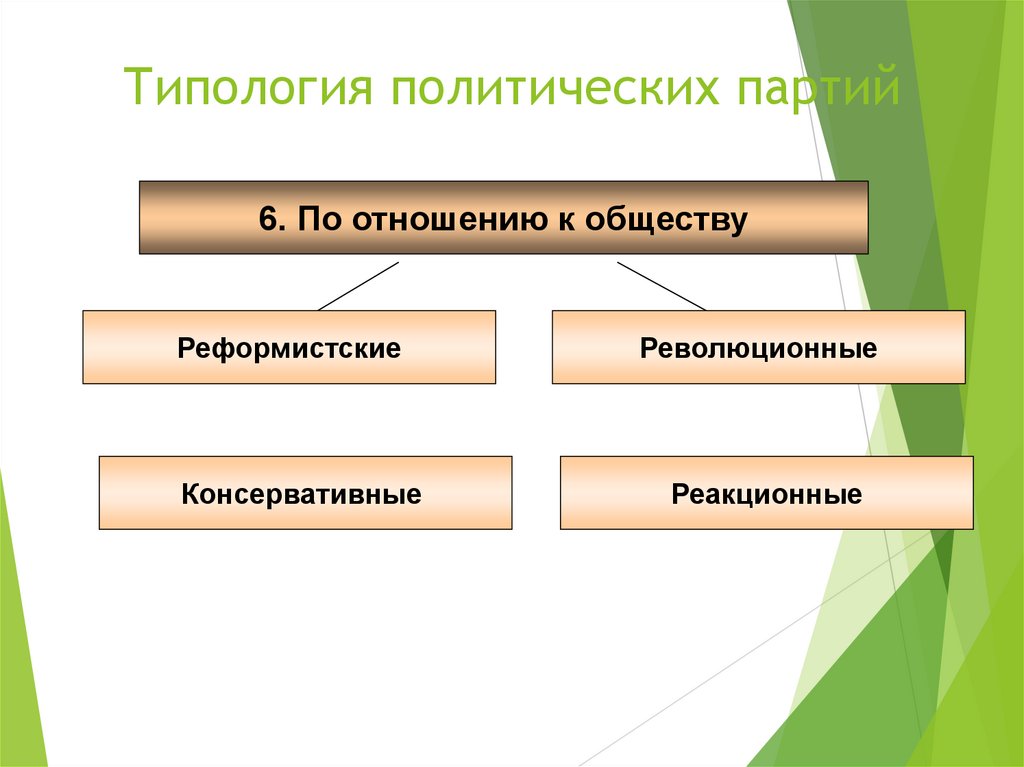 Типология политических партий

6. По отношению к обществу

Реформистские

Революционные

Консервативные

Реакционные